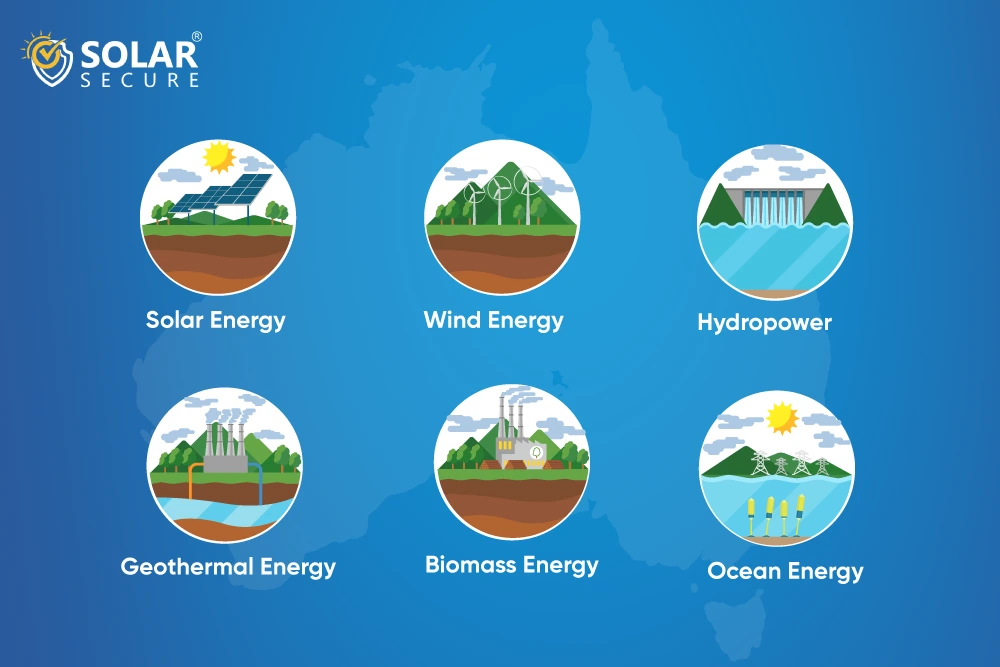 SOLAR® SECURE

Solar Energy

Wind Energy

Hydropower

Geothermal Energy

Biomass Energy

Ocean Energy